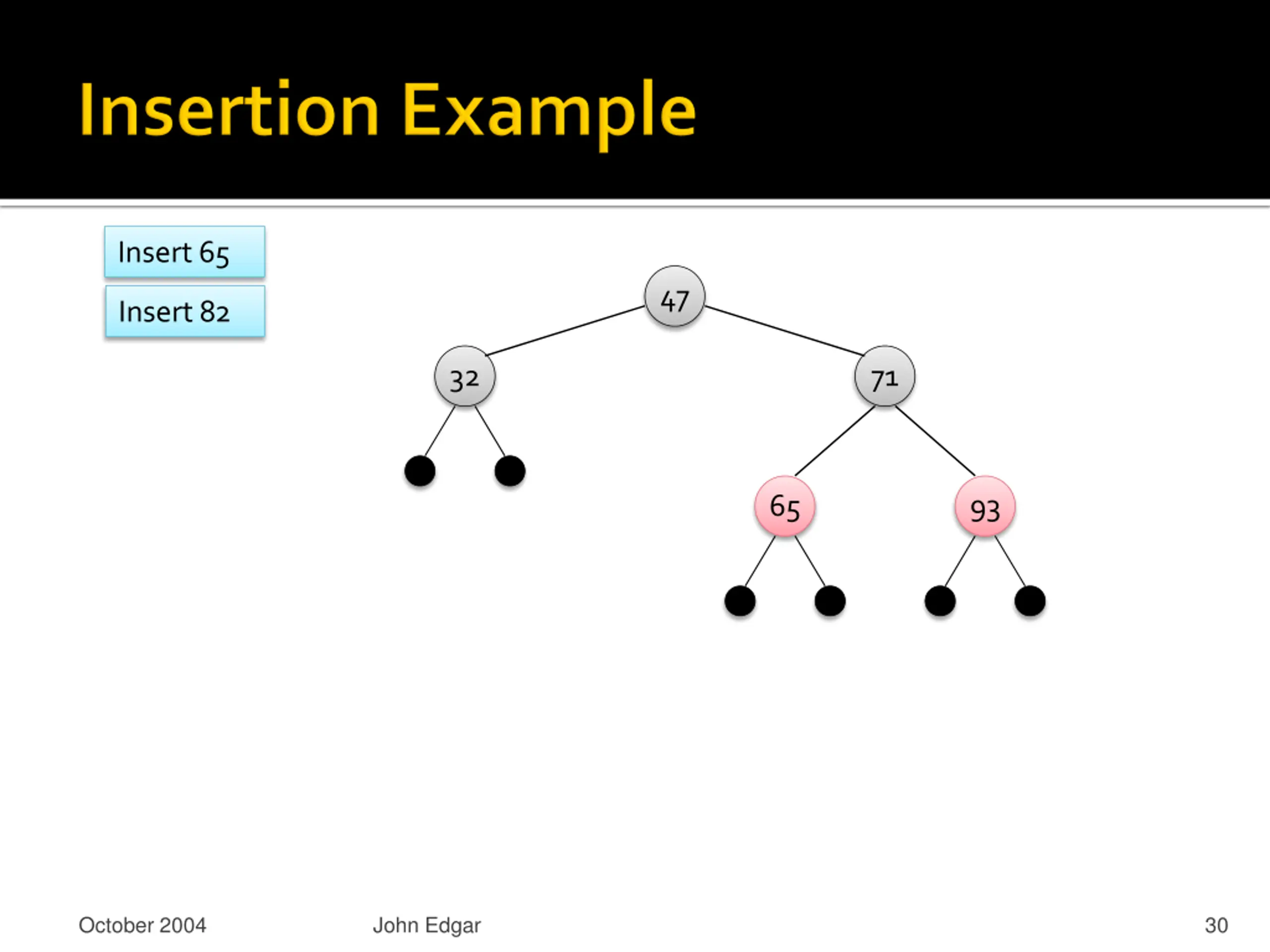 Insertion Example

Insert 65

Insert 82

47

32

71

65

93

October 2004

John Edgar

30